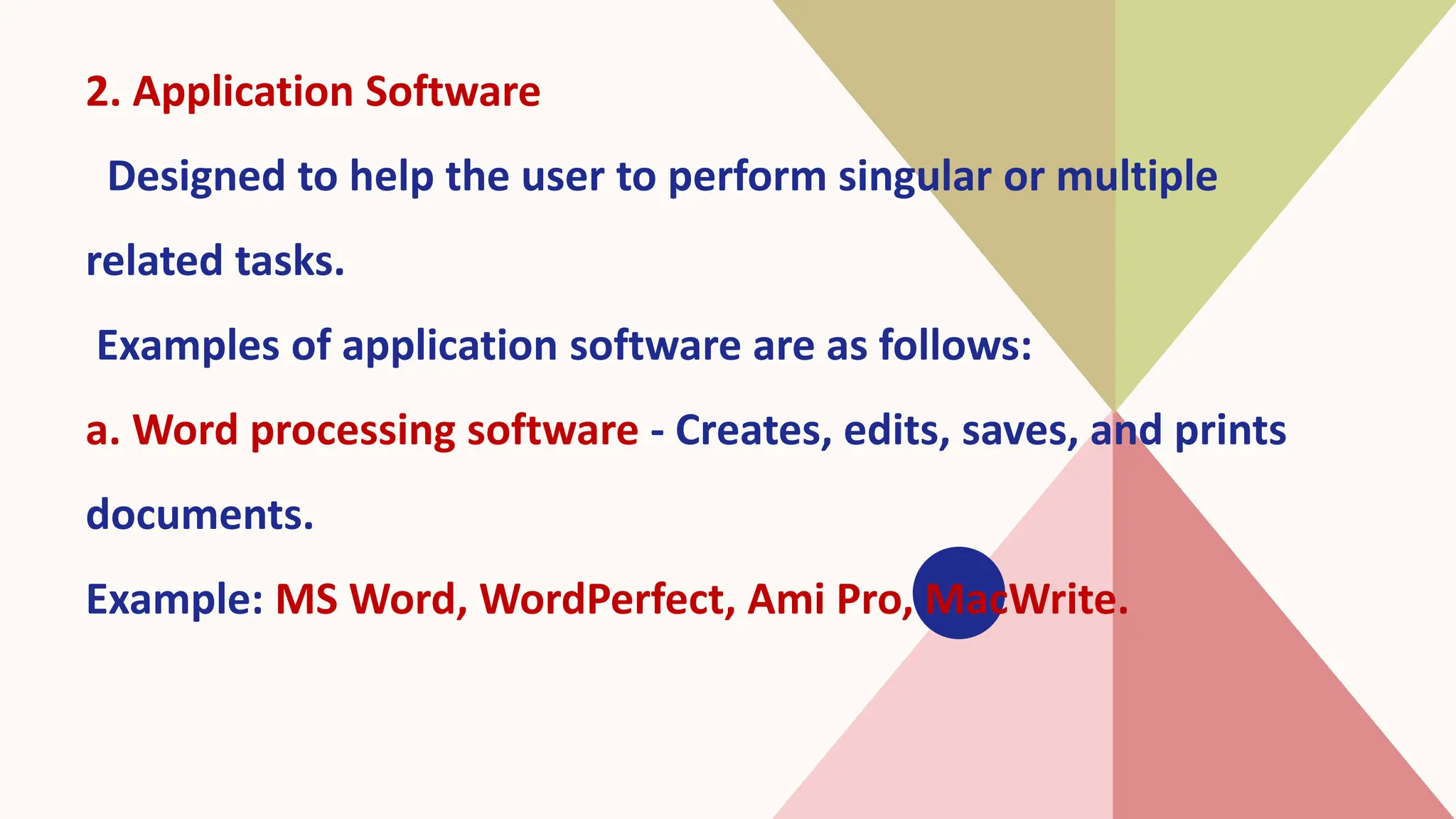 2. Application Software

Designed to help the user to perform singular or multiple related tasks.

Examples of application software are as follows:

a. Word processing software - Creates, edits, saves, and prints documents.

Example: MS Word, WordPerfect, Ami Pro, MacWrite.